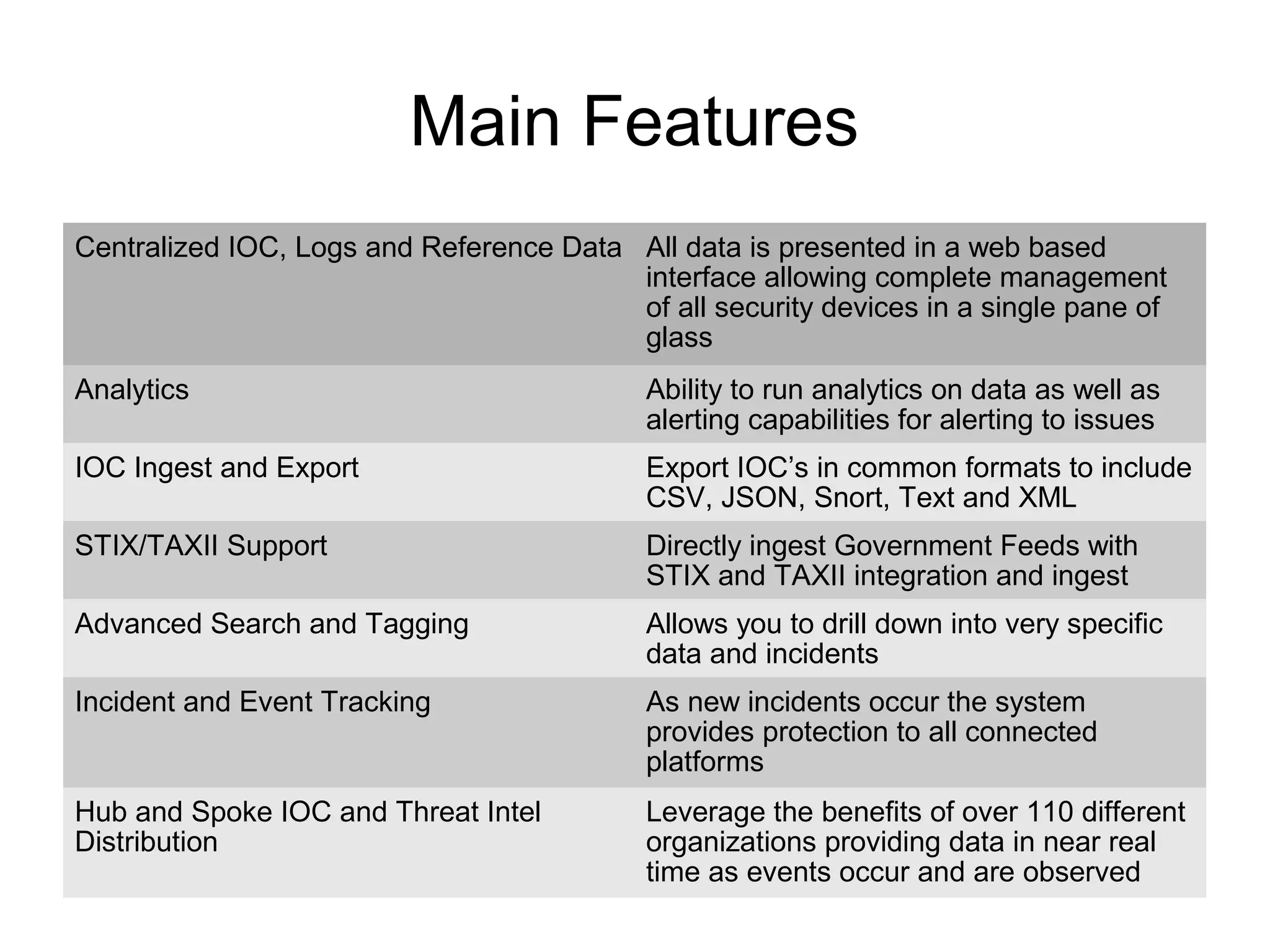 Main Features

| Centralized IOC, Logs and Reference Data | All data is presented in a web based interface allowing complete management of all security devices in a single pane of glass |
|---|---|
| Analytics | Ability to run analytics on data as well as alerting capabilities for alerting to issues |
| IOC Ingest and Export | Export IOC’s in common formats to include CSV, JSON, Snort, Text and XML |
| STIX/TAXII Support | Directly ingest Government Feeds with STIX and TAXII integration and ingest |
| Advanced Search and Tagging | Allows you to drill down into very specific data and incidents |
| Incident and Event Tracking | As new incidents occur the system provides protection to all connected platforms |
| Hub and Spoke IOC and Threat Intel Distribution | Leverage the benefits of over 110 different organizations providing data in near real time as events occur and are observed |